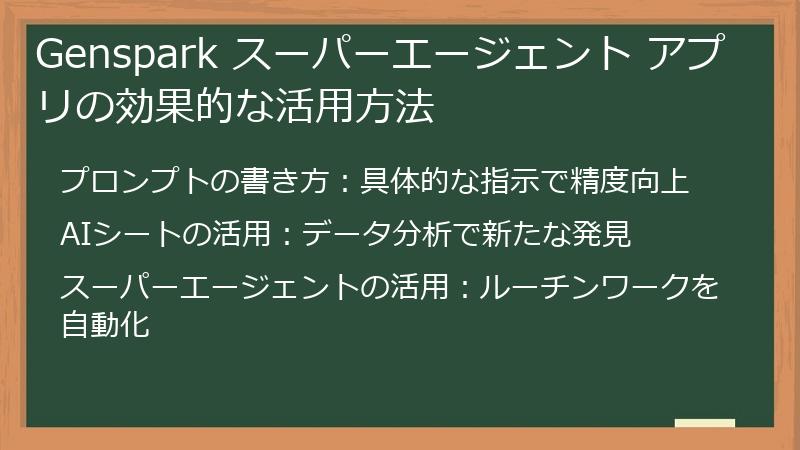 Genspark スーパーエージェント アプリの効果的な活用方法

プロンプトの書き方：具体的な指示で精度向上

AIシートの活用：データ分析で新たな発見

スーパーエージェントの活用：ルーチンワークを自動化